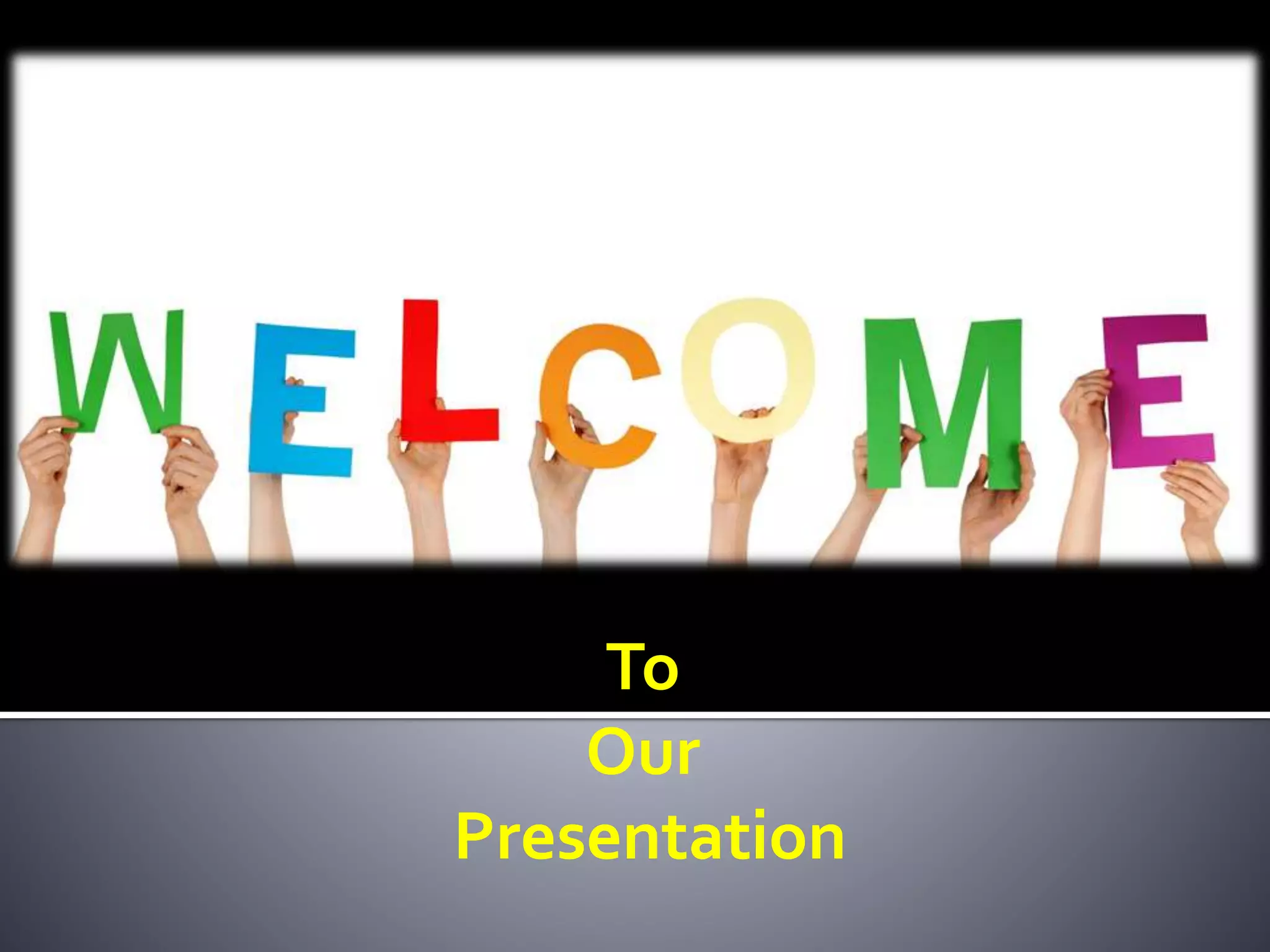 WELCOME

To
Our
Presentation